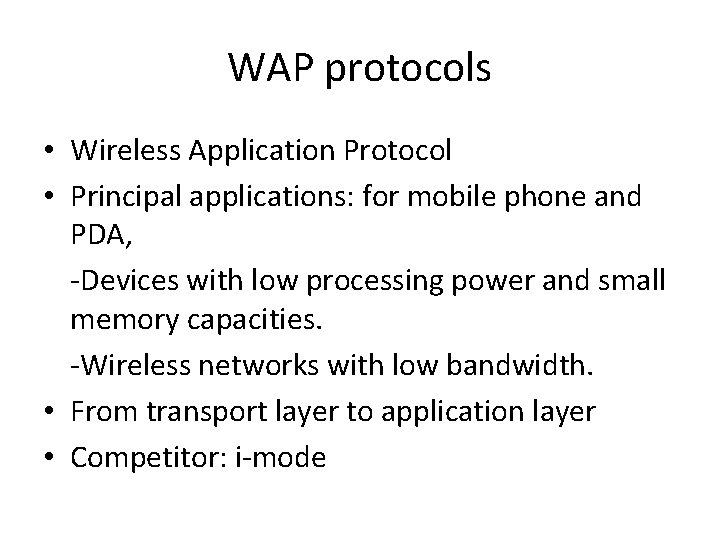 WAP protocols

• Wireless Application Protocol
• Principal applications: for mobile phone and PDA,
-Devices with low processing power and small memory capacities.
-Wireless networks with low bandwidth.
• From transport layer to application layer
• Competitor: i-mode